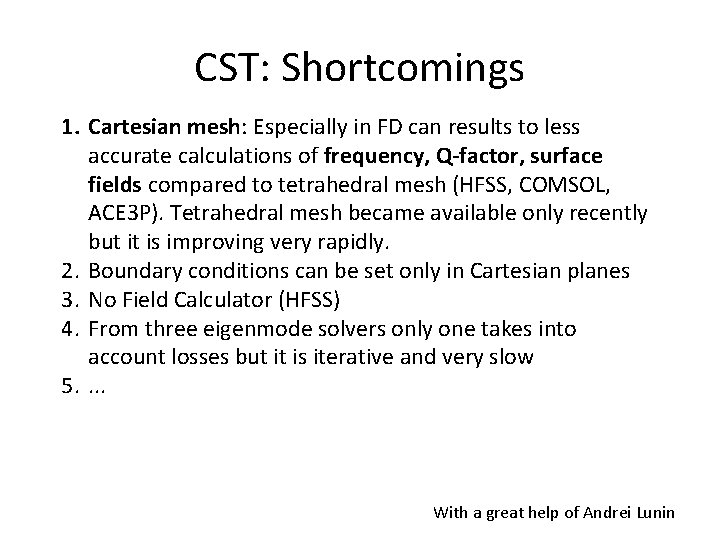 CST: Shortcomings

1. Cartesian mesh: Especially in FD can results to less accurate calculations of frequency, Q-factor, surface fields compared to tetrahedral mesh (HFSS, COMSOL, ACE3P). Tetrahedral mesh became available only recently but it is improving very rapidly.
2. Boundary conditions can be set only in Cartesian planes
3. No Field Calculator (HFSS)
4. From three eigenmode solvers only one takes into account losses but it is iterative and very slow
5. ...

With a great help of Andrei Lunin